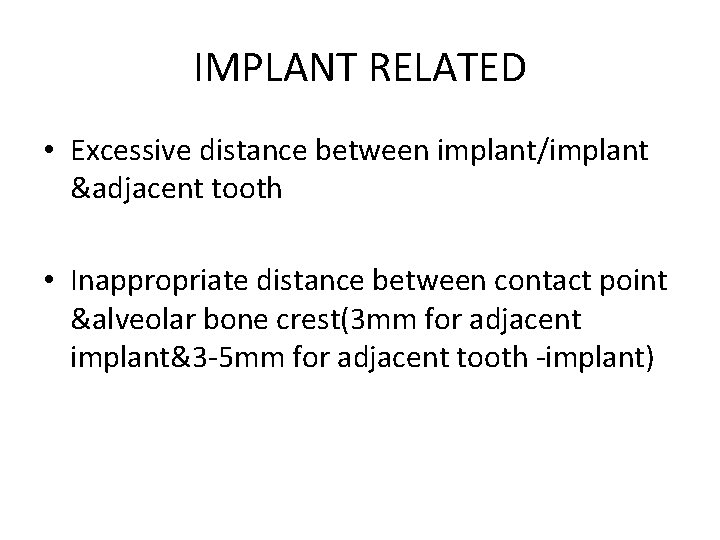 IMPLANT RELATED

• Excessive distance between implant/implant &adjacent tooth

• Inappropriate distance between contact point &alveolar bone crest(3mm for adjacent implant&3-5mm for adjacent tooth -implant)